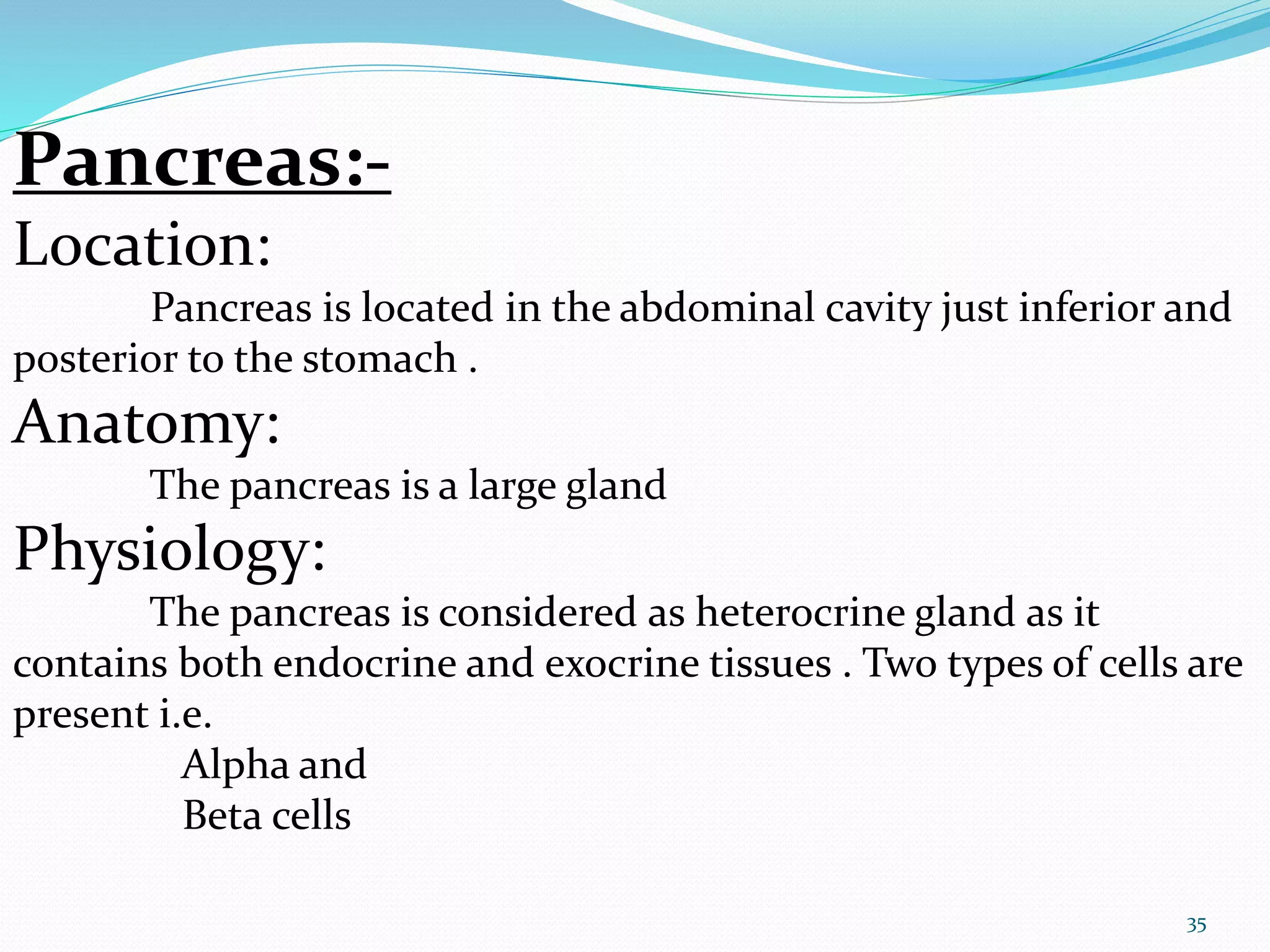 Pancreas:-

Location:

Pancreas is located in the abdominal cavity just inferior and posterior to the stomach .

Anatomy:

The pancreas is a large gland

Physiology:

The pancreas is considered as heterocrine gland as it contains both endocrine and exocrine tissues . Two types of cells are present i.e.

Alpha and
Beta cells

35